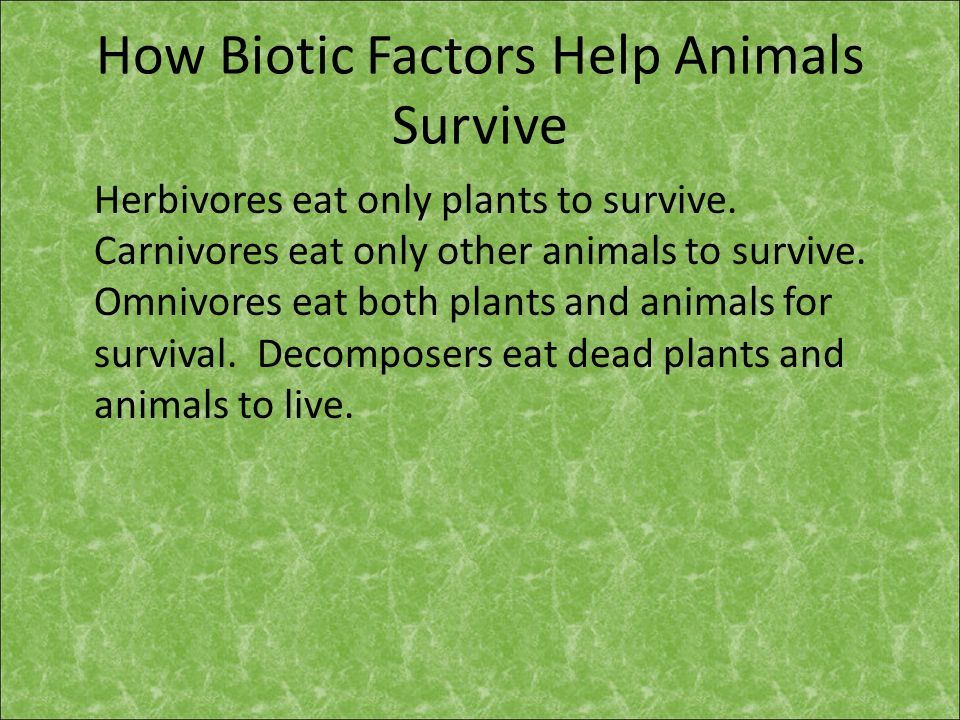 How Biotic Factors Help Animals Survive

Herbivores eat only plants to survive. Carnivores eat only other animals to survive. Omnivores eat both plants and animals for survival. Decomposers eat dead plants and animals to live.